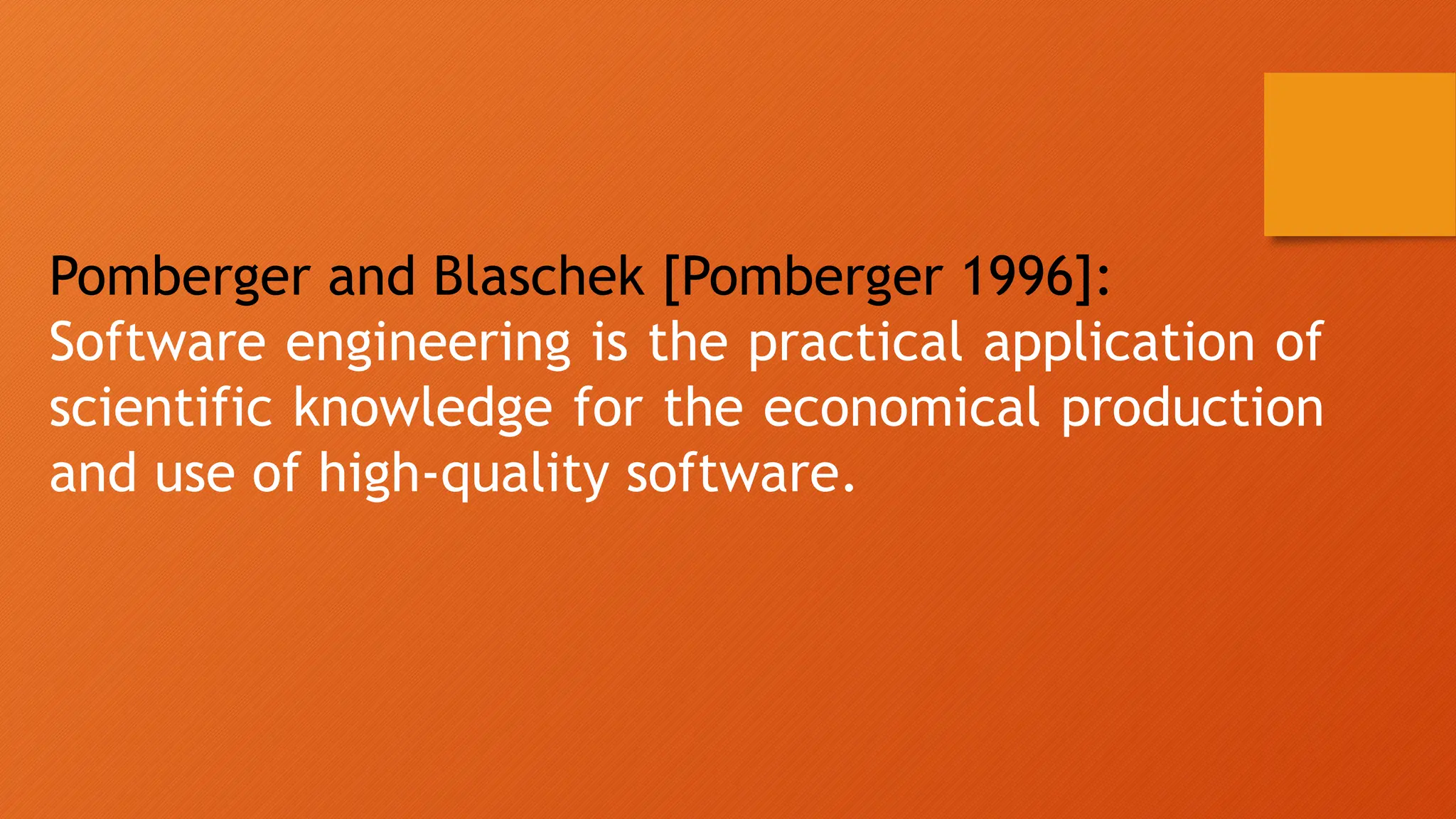 Pomberger and Blaschek [Pomberger 1996]:
Software engineering is the practical application of scientific knowledge for the economical production and use of high-quality software.